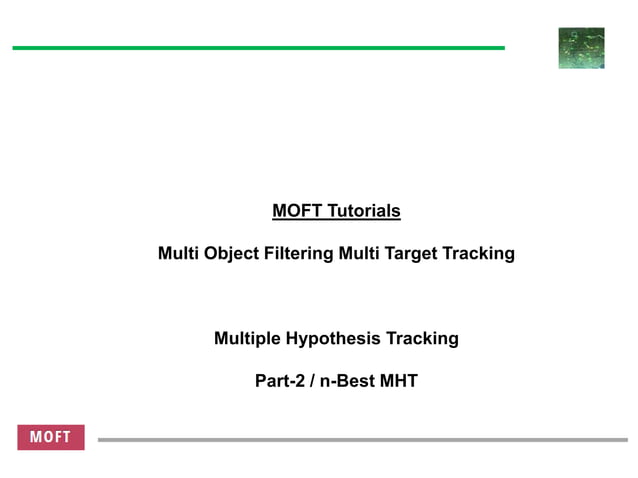 MOFT Tutorials

Multi Object Filtering Multi Target Tracking

Multiple Hypothesis Tracking

Part-2 / n-Best MHT

MOFT